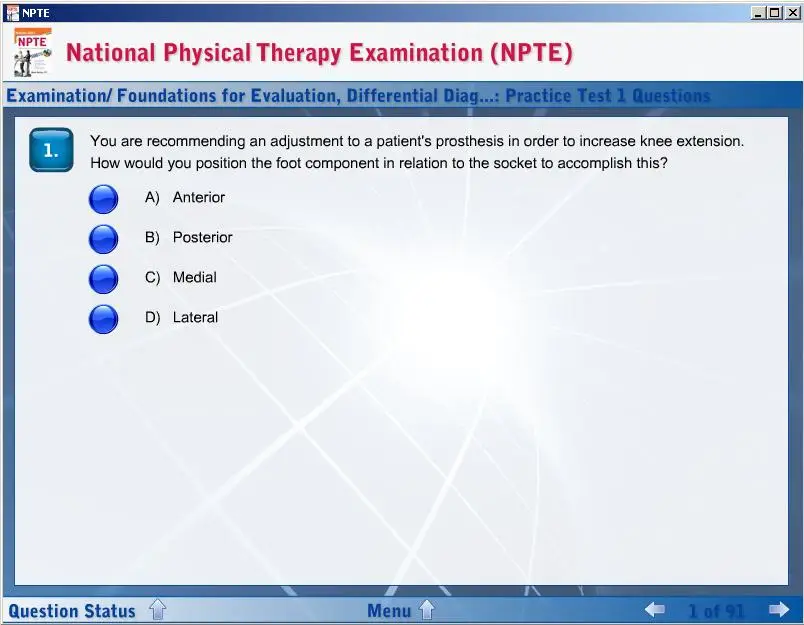 NPTE

NPTE

National Physical Therapy Examination (NPTE)

Examination/ Foundations for Evaluation, Differential Diag...: Practice Test 1 Questions

1.

You are recommending an adjustment to a patient's prosthesis in order to increase knee extension. How would you position the foot component in relation to the socket to accomplish this?

A) Anterior

B) Posterior

C) Medial

D) Lateral

Question Status

Menu

1 of 91